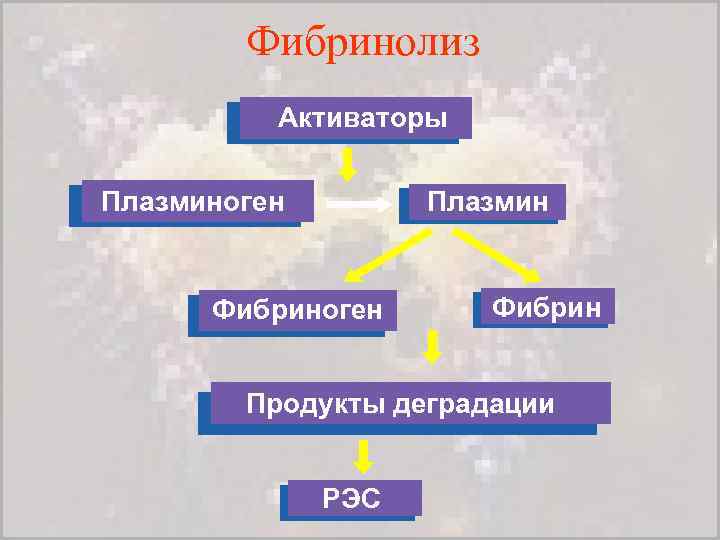 Фибринолиз

Активаторы

Плазминоген

Плазмин

Фибриноген

Фибрин

Продукты деградации

РЭС